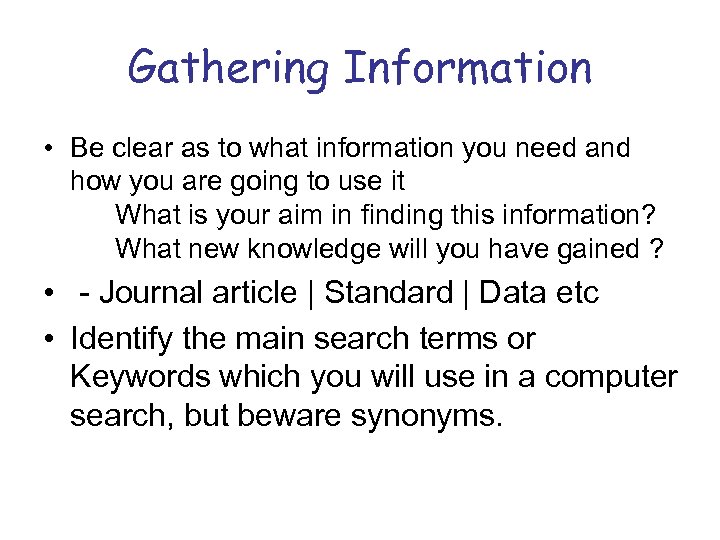 Gathering Information

• Be clear as to what information you need and how you are going to use it

What is your aim in finding this information?

What new knowledge will you have gained ?

• - Journal article | Standard | Data etc

• Identify the main search terms or Keywords which you will use in a computer search, but beware synonyms.